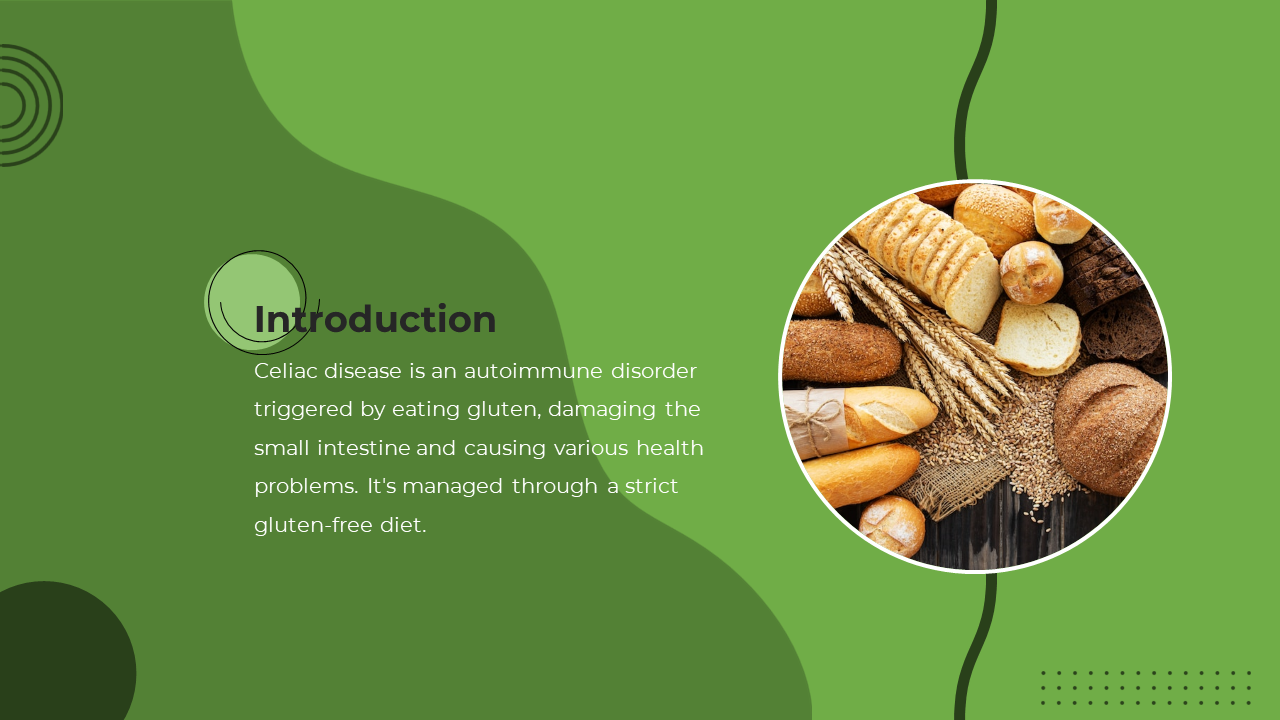 Introduction

Celiac disease is an autoimmune disorder triggered by eating gluten, damaging the small intestine and causing various health problems. It's managed through a strict gluten-free diet.